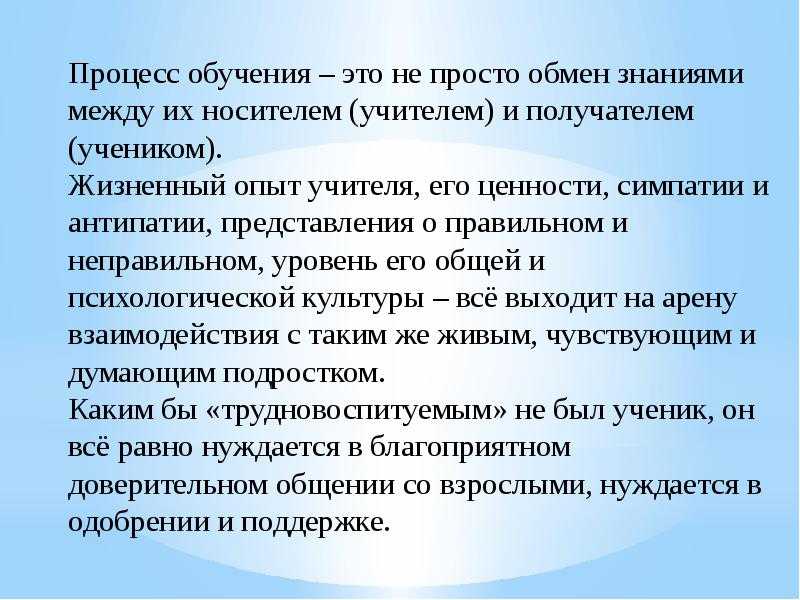 Процесс обучения – это не просто обмен знаниями между их носителем (учителем) и получателем (учеником).
Жизненный опыт учителя, его ценности, симпатии и антипатии, представления о правильном и неправильном, уровень его общей и психологической культуры – всё выходит на арену взаимодействия с таким же живым, чувствующим и думающим подростком.
Каким бы «трудновоспитуемым» не был ученик, он всё равно нуждается в благоприятном доверительном общении со взрослыми, нуждается в одобрении и поддержке.